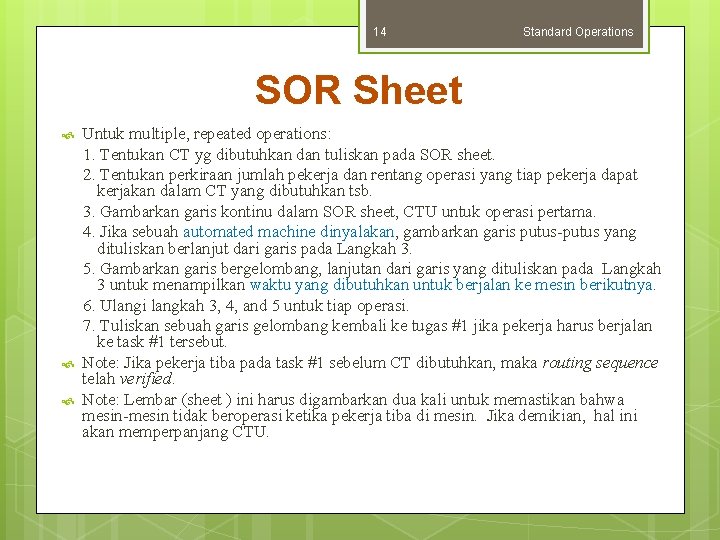 14 Standard Operations

SOR Sheet

Untuk multiple, repeated operations:

1. Tentukan CT yg dibutuhkan dan tuliskan pada SOR sheet.

2. Tentukan perkiraan jumlah pekerja dan rentang operasi yang tiap pekerja dapat kerjakan dalam CT yang dibutuhkan tsb.

3. Gambarkan garis kontinu dalam SOR sheet, CTU untuk operasi pertama.

4. Jika sebuah automated machine dinyalakan, gambarkan garis putus-putus yang dituliskan berlanjut dari garis pada Langkah 3.

5. Gambarkan garis bergelombang, lanjutan dari garis yang dituliskan pada Langkah 3 untuk menampilkan waktu yang dibutuhkan untuk berjalan ke mesin berikutnya.

6. Ulangi langkah 3, 4, and 5 untuk tiap operasi.

7. Tuliskan sebuah garis gelombang kembali ke tugas #1 jika pekerja harus berjalan ke task #1 tersebut.

Note: Jika pekerja tiba pada task #1 sebelum CT dibutuhkan, maka routing sequence telah verified.

Note: Lembar (sheet ) ini harus digambarkan dua kali untuk memastikan bahwa mesin-mesin tidak beroperasi ketika pekerja tiba di mesin. Jika demikian, hal ini akan memperpanjang CTU.